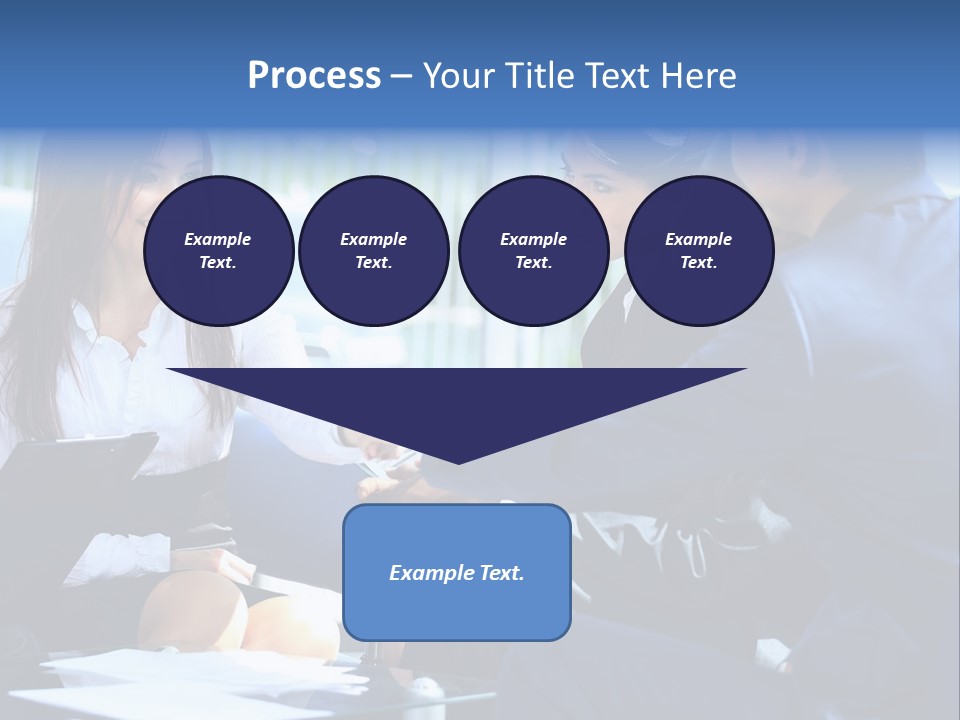 Process – Your Title Text Here

Example Text.

Example Text.

Example Text.

Example Text.

Example Text.